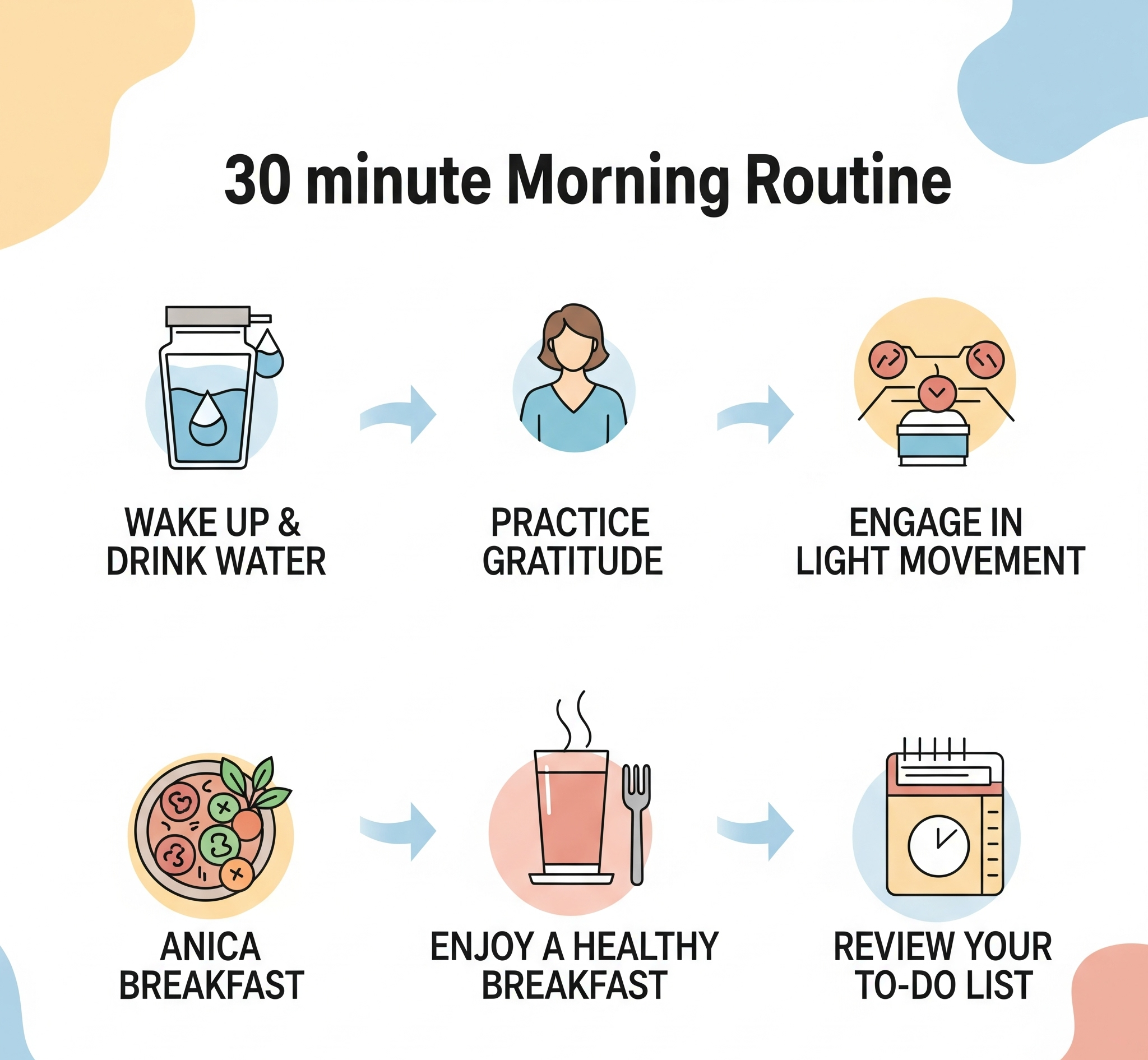 30 minute Morning Routine

WAKE UP & DRINK WATER

PRACTICE GRATITUDE

ENGAGE IN LIGHT MOVEMENT

ANICA BREAKFAST

ENJOY A HEALTHY BREAKFAST

REVIEW YOUR TO-DO LIST